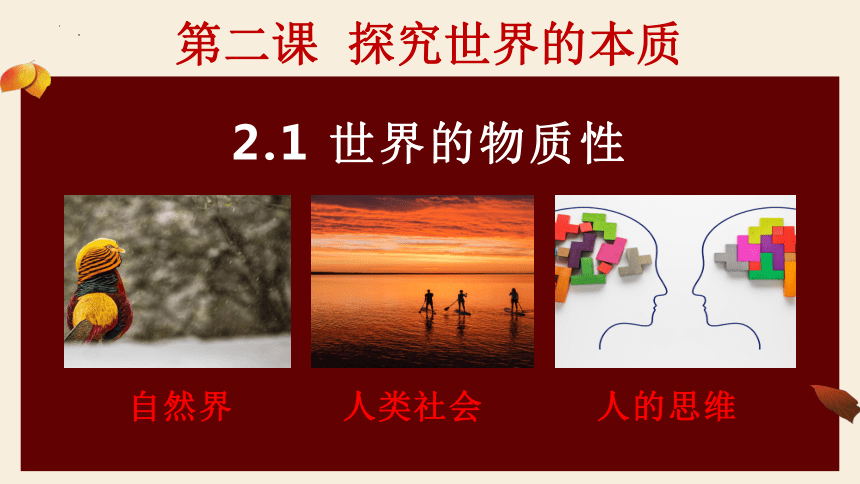 第二课 探究世界的本质

2.1 世界的物质性

自然界

人类社会

人的思维